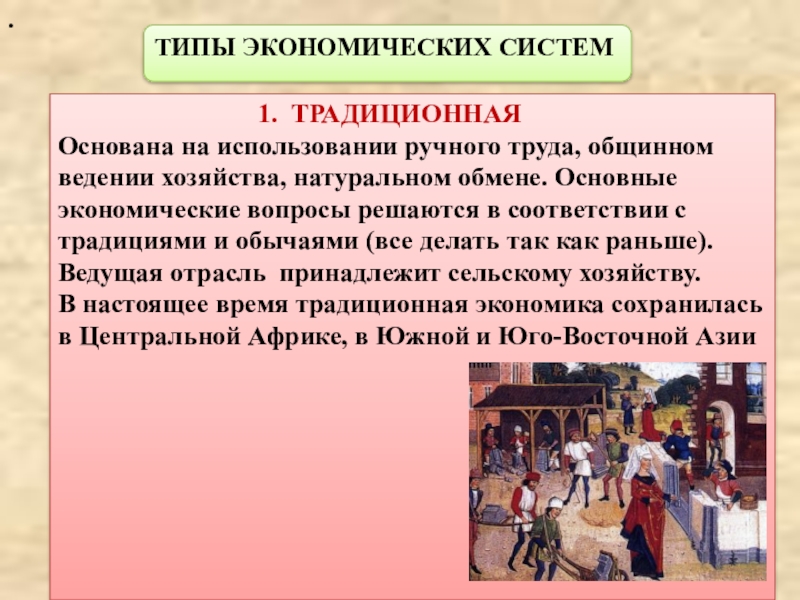 .

ТИПЫ ЭКОНОМИЧЕСКИХ СИСТЕМ

1. ТРАДИЦИОННАЯ

Основана на использовании ручного труда, общинном ведении хозяйства, натуральном обмене. Основные экономические вопросы решаются в соответствии с традициями и обычаями (все делать так как раньше). Ведущая отрасль принадлежит сельскому хозяйству.
В настоящее время традиционная экономика сохранилась в Центральной Африке, в Южной и Юго-Восточной Азии